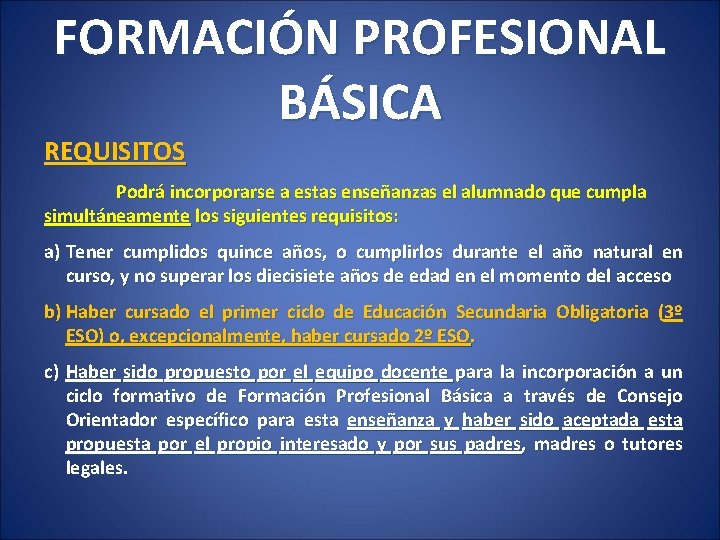 FORMACIÓN PROFESIONAL BÁSICA

REQUISITOS

Podrá incorporarse a estas enseñanzas el alumnado que cumpla simultáneamente los siguientes requisitos:

a) Tener cumplidos quince años, o cumplirlos durante el año natural en curso, y no superar los diecisiete años de edad en el momento del acceso

b) Haber cursado el primer ciclo de Educación Secundaria Obligatoria (3º ESO) o, excepcionalmente, haber cursado 2º ESO.

c) Haber sido propuesto por el equipo docente para la incorporación a un ciclo formativo de Formación Profesional Básica a través de Consejo Orientador específico para esta enseñanza y haber sido aceptada esta propuesta por el propio interesado y por sus padres, madres o tutores legales.